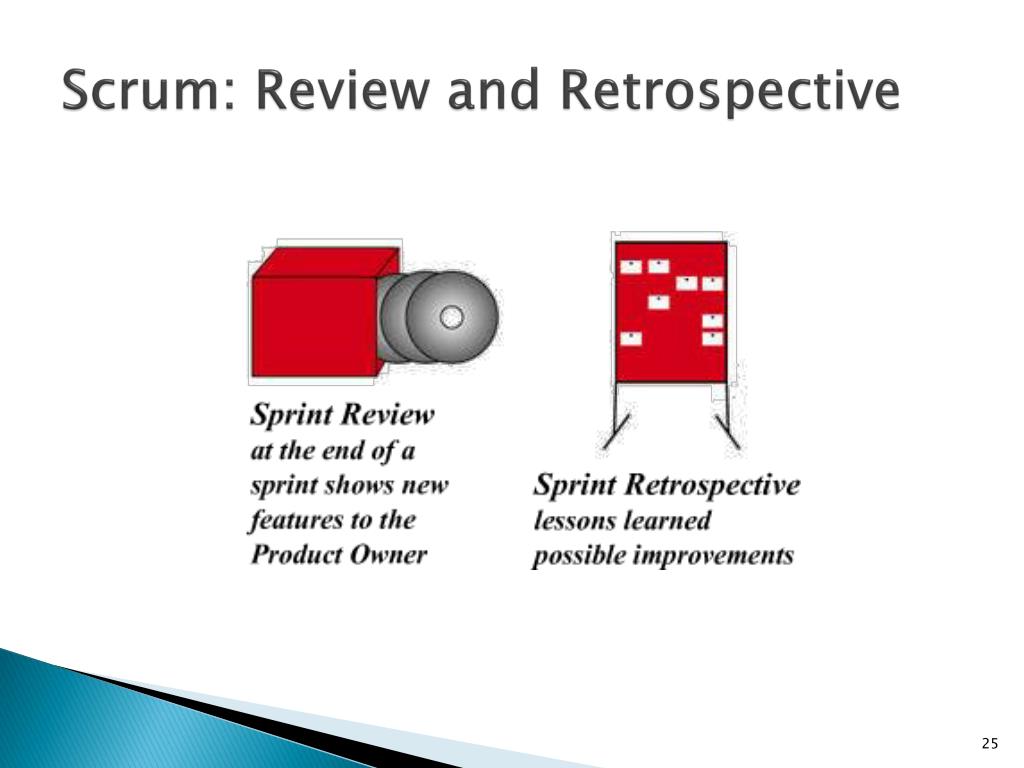 Scrum: Review and Retrospective

Sprint Review
at the end of a sprint shows new features to the Product Owner

Sprint Retrospective
lessons learned
possible improvements

25